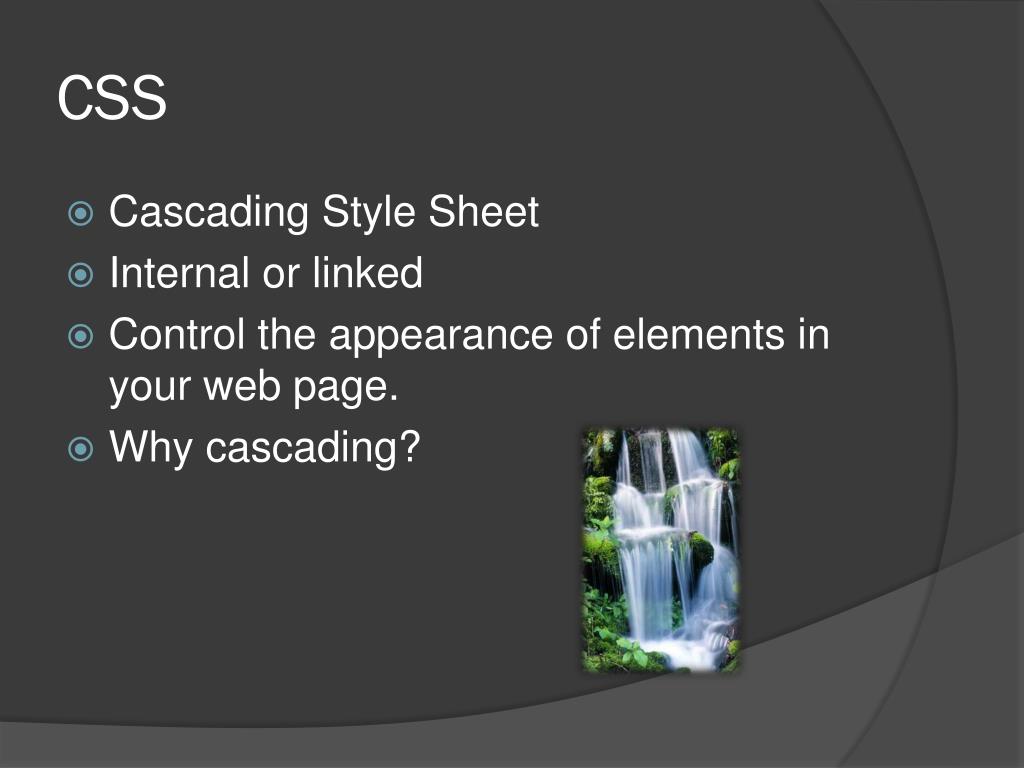 CSS

Cascading Style Sheet
Internal or linked
Control the appearance of elements in your web page.
Why cascading?